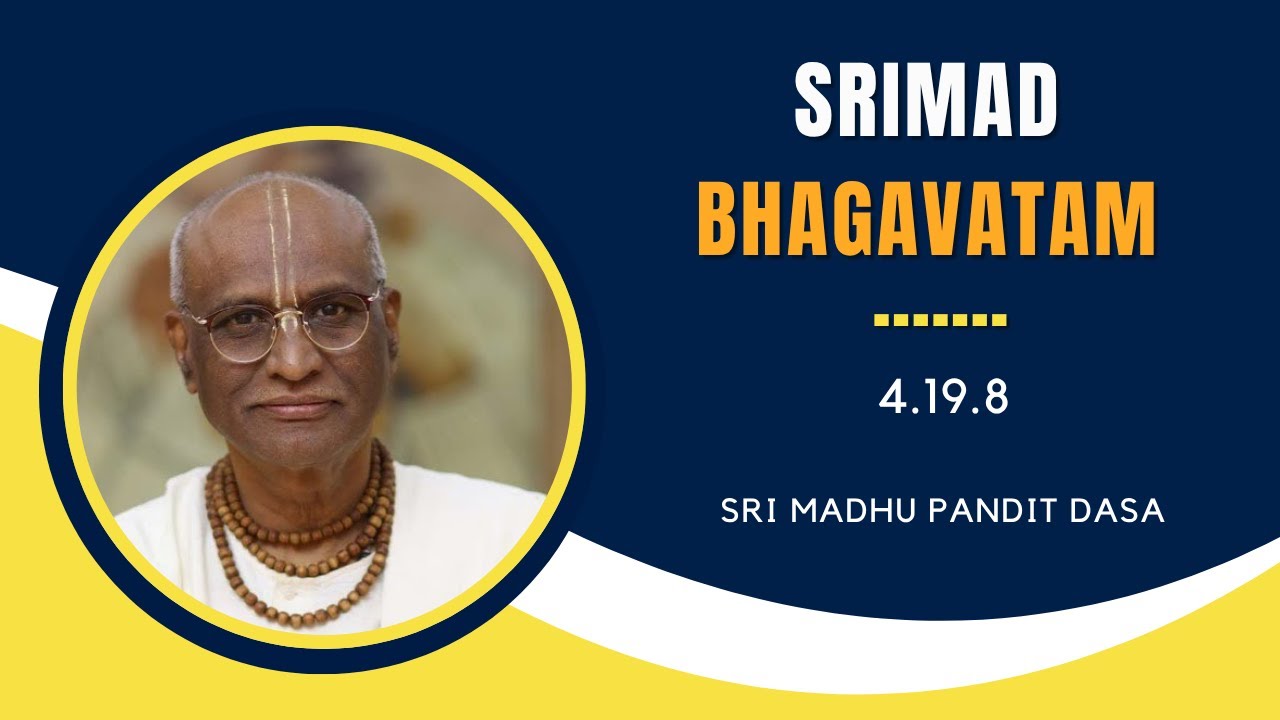 SRIMAD
BHAGAVATAM

4.19.8

SRI MADHU PANDIT DASA